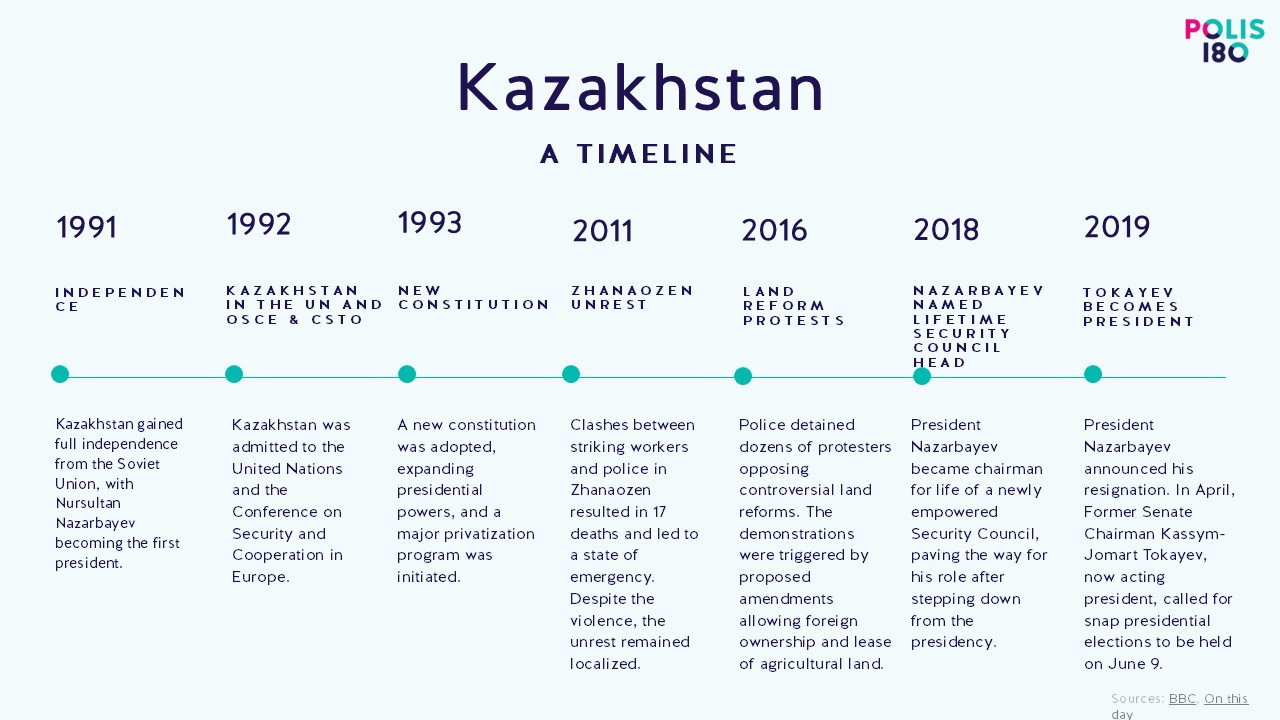 POLIS 180

Kazakhstan

A TIMELINE

1991

INDEPENDENCE

Kazakhstan gained full independence from the Soviet Union, with Nursultan Nazarbayev becoming the first president.

1992

KAZAKHSTAN IN THE UN AND OSCE & CSTO

Kazakhstan was admitted to the United Nations and the Conference on Security and Cooperation in Europe.

1993

NEW CONSTITUTION

A new constitution was adopted, expanding presidential powers, and a major privatization program was initiated.

2011

ZHANAOZEN UNREST

Clashes between striking workers and police in Zhanaozen resulted in 17 deaths and led to a state of emergency. Despite the violence, the unrest remained localized.

2016

LAND REFORM PROTESTS

Police detained dozens of protesters opposing controversial land reforms. The demonstrations were triggered by proposed amendments allowing foreign ownership and lease of agricultural land.

2018

NAZARBAYEV NAMED LIFETIME SECURITY COUNCIL HEAD

President Nazarbayev became chairman for life of a newly empowered Security Council, paving the way for his role after stepping down from the presidency.

2019

TOKAYEV BECOMES PRESIDENT

President Nazarbayev announced his resignation. In April, Former Senate Chairman Kassym-Jomart Tokayev, now acting president, called for snap presidential elections to be held on June 9.

Sources: BBC, On this day